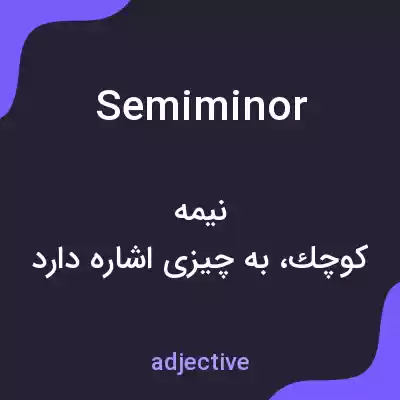 Semiminor

نیمه
کوچك، به چیزی اشاره دارد

adjective